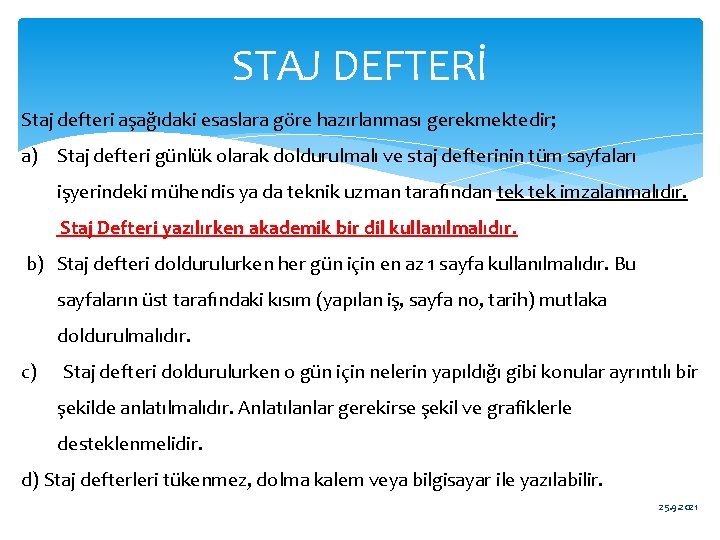 STAJ DEFTERİ

Staj defteri aşağıdaki esaslara göre hazırlanması gerekmektedir;

a) Staj defteri günlük olarak doldurulmalı ve staj defterinin tüm sayfaları işyerindeki mühendis ya da teknik uzman tarafından tek tek imzalanmalıdır. Staj Defteri yazılırken akademik bir dil kullanılmalıdır.

b) Staj defteri doldurulurken her gün için en az 1 sayfa kullanılmalıdır. Bu sayfaların üst tarafındaki kısım (yapılan iş, sayfa no, tarih) mutlaka doldurulmalıdır.

c) Staj defteri doldurulurken o gün için nelerin yapıldığı gibi konular ayrıntılı bir şekilde anlatılmalıdır. Anlatılanlar gerekirse şekil ve grafiklerle desteklenmelidir.

d) Staj defterleri tükenmez, dolma kalem veya bilgisayar ile yazılabilir.

25.9.2021